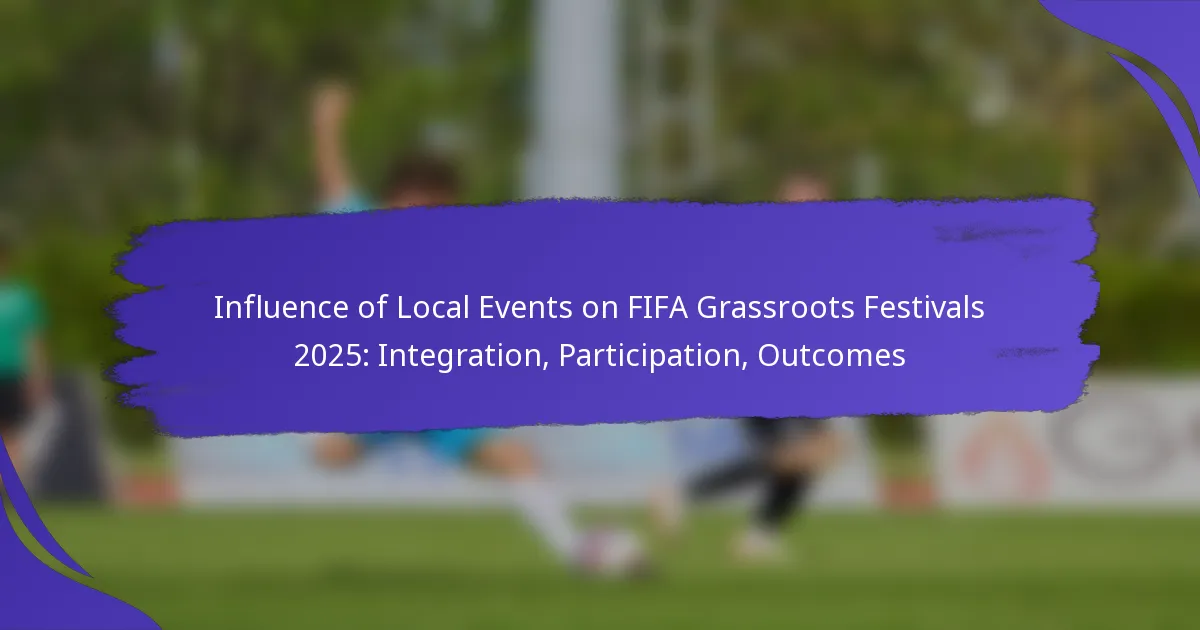 Influence of Local Events on FIFA Grassroots Festivals 2025: Integration, Participation, Outcomes